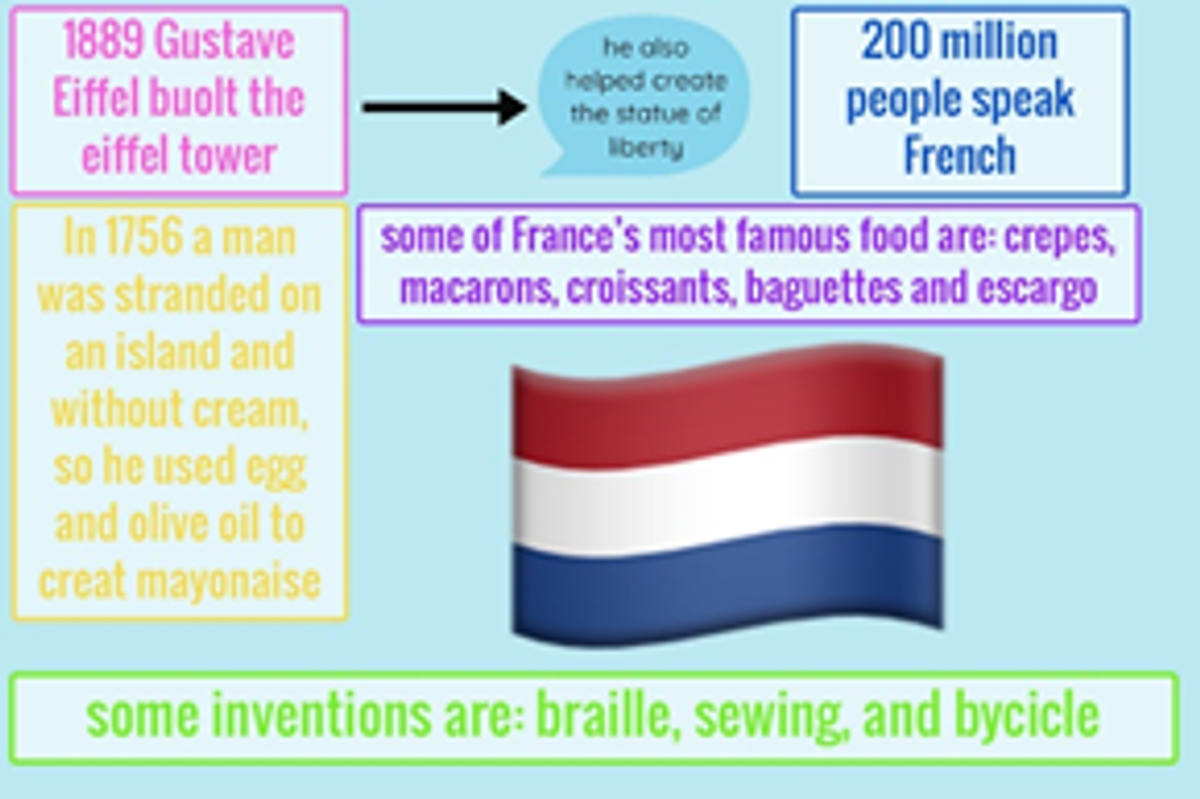 1889 Gustave Eiffel buolt the eiffel tower

he also helped create the statue of liberty

200 million people speak French

In 1756 a man was stranded on an island and without cream, so he used egg and olive oil to creat mayonaise

some of France's most famous food are: crepes, macarons, croissants, baguettes and escargo

some inventions are: braille, sewing, and bycicle